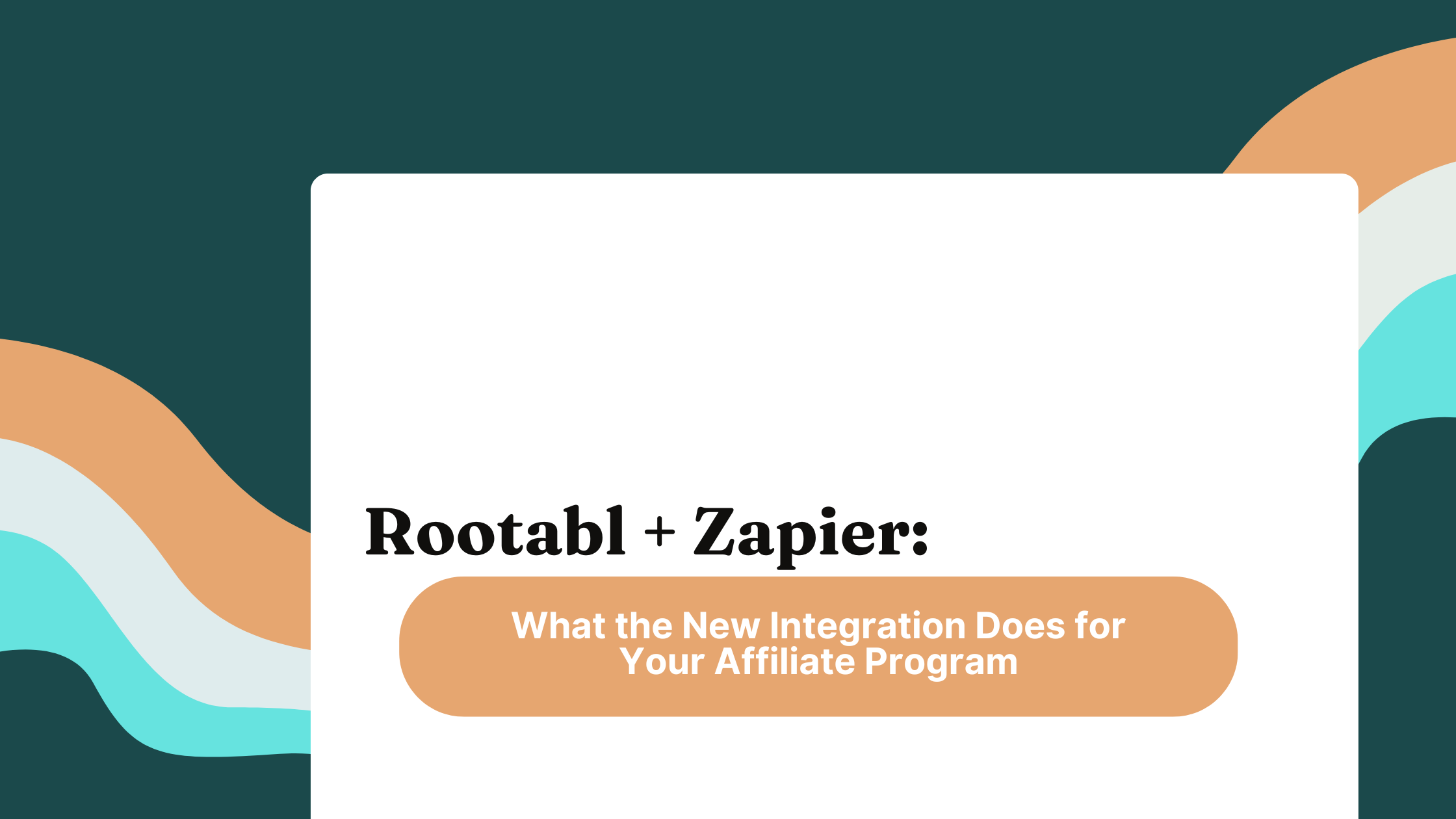 Rootabl + Zapier:

What the New Integration Does for Your Affiliate Program